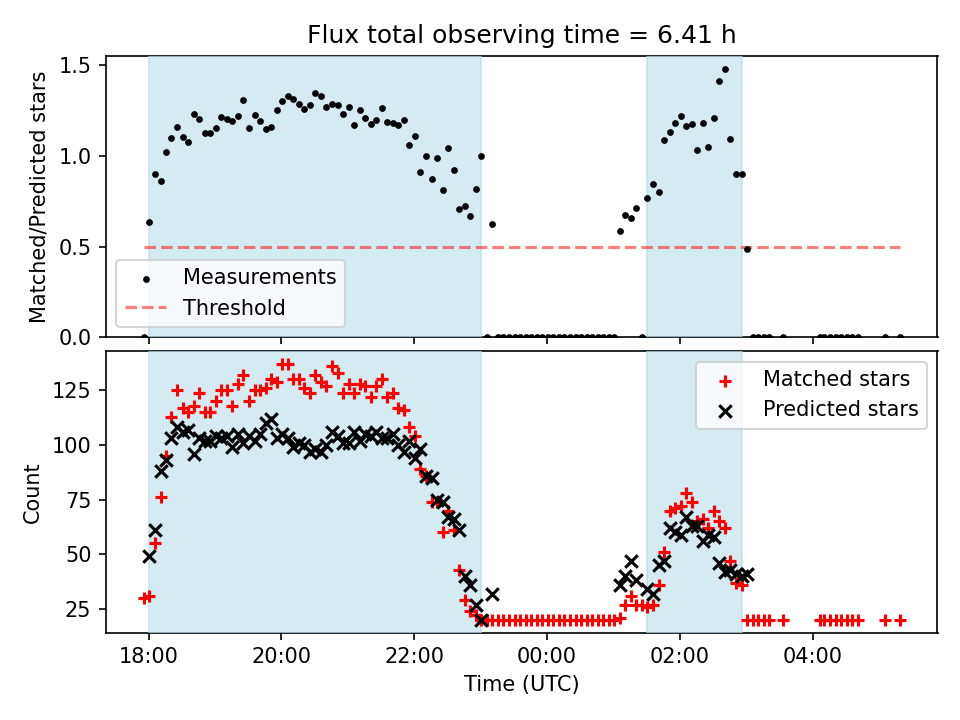 Flux total observing time = 6.41 h

Matched/Predicted stars

1.5
1.0
0.5
0.0

Measurements
Threshold

Count

125
100
75
50
25

Matched stars
Predicted stars

18:00
20:00
22:00
00:00
02:00
04:00

Time (UTC)